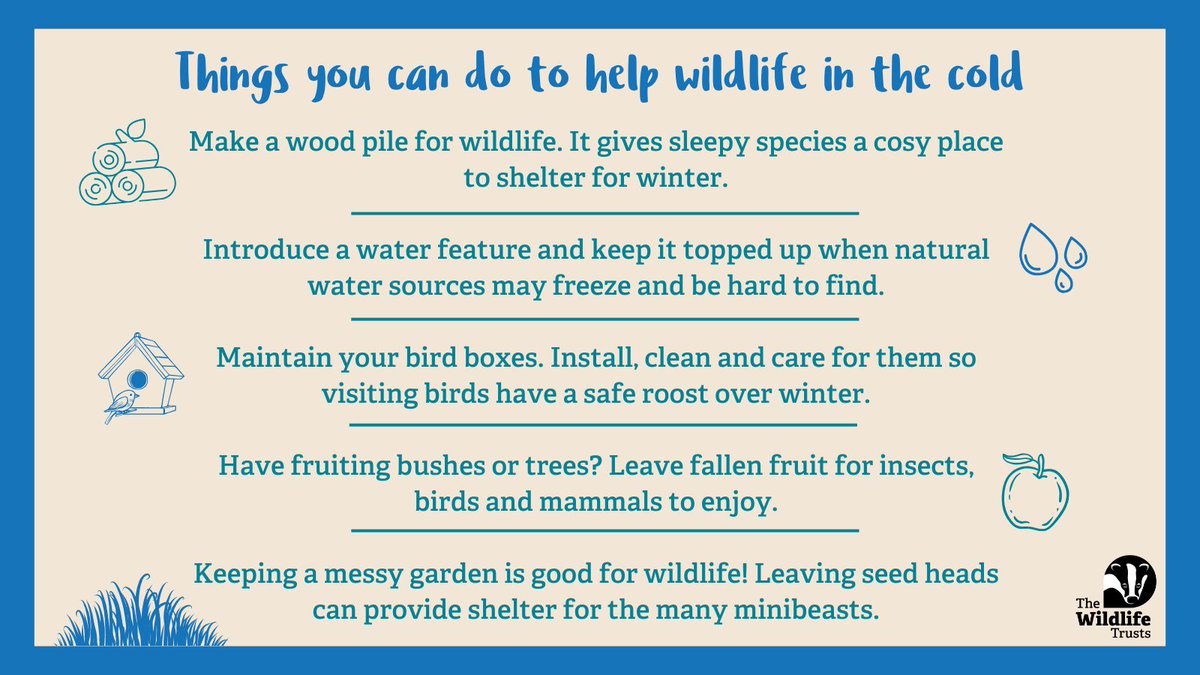 Things you can do to help wildlife in the cold

Make a wood pile for wildlife. It gives sleepy species a cosy place to shelter for winter.

Introduce a water feature and keep it topped up when natural water sources may freeze and be hard to find.

Maintain your bird boxes. Install, clean and care for them so visiting birds have a safe roost over winter.

Have fruiting bushes or trees? Leave fallen fruit for insects, birds and mammals to enjoy.

Keeping a messy garden is good for wildlife! Leaving seed heads can provide shelter for the many minibeasts.

The Wildlife Trusts